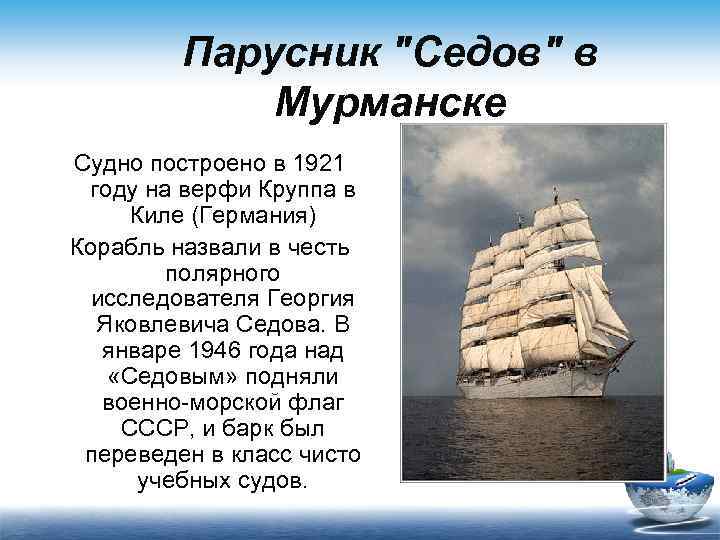 Парусник "Седов" в Мурманске

Судно построено в 1921 году на верфи Круппа в Киле (Германия)

Корабль назвали в честь полярного исследователя Георгия Яковлевича Седова. В январе 1946 года над «Седовым» подняли военно-морской флаг СССР, и барк был переведен в класс чисто учебных судов.